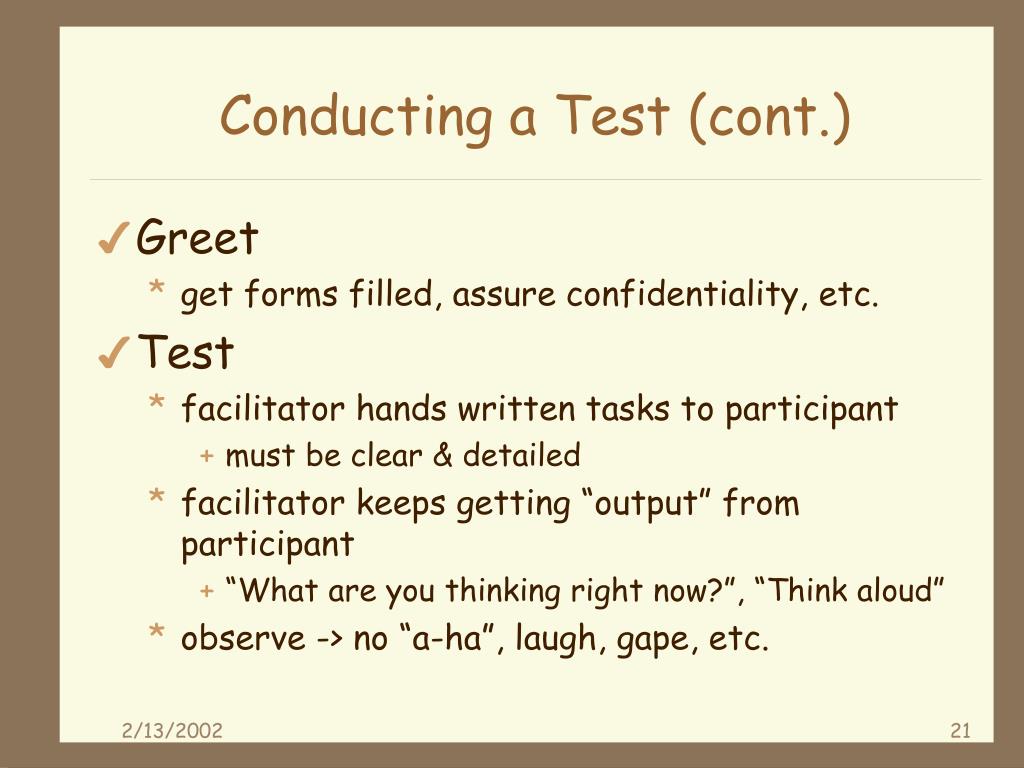 Conducting a Test (cont.)

✓ Greet
* get forms filled, assure confidentiality, etc.

✓ Test
* facilitator hands written tasks to participant
+ must be clear & detailed
* facilitator keeps getting “output” from participant
+ “What are you thinking right now?”, “Think aloud”
* observe -> no “a-ha”, laugh, gape, etc.

2/13/2002

21